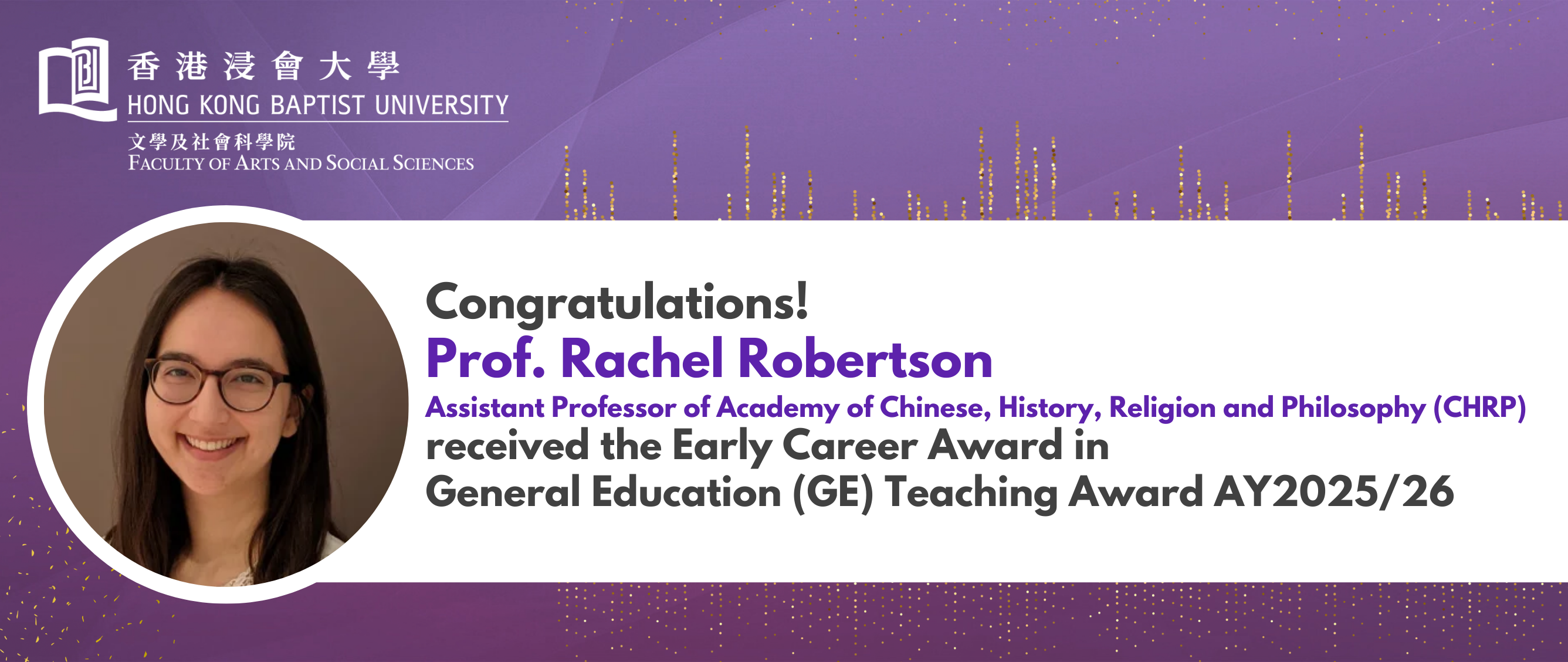 香港浸會大學
HONG KONG BAPTIST UNIVERSITY
文學及社會科學院
FACULTY OF ARTS AND SOCIAL SCIENCES

Congratulations!
Prof. Rachel Robertson
Assistant Professor of Academy of Chinese, History, Religion and Philosophy (CHRP)
received the Early Career Award in
General Education (GE) Teaching Award AY2025/26